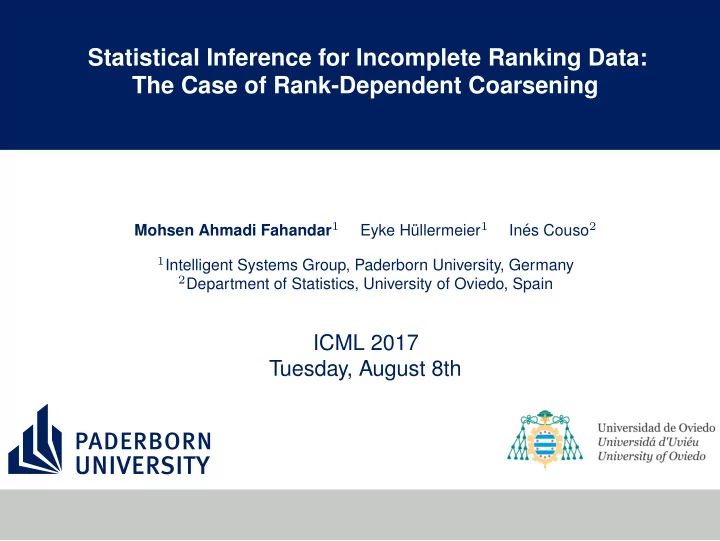 Statistical Inference for Incomplete Ranking Data:
The Case of Rank-Dependent Coarsening

Mohsen Ahmadi Fahandar$^1$   Eyke Hüllermeier$^1$   Inés Couso$^2$

$^1$Intelligent Systems Group, Paderborn University, Germany
$^2$Department of Statistics, University of Oviedo, Spain

ICML 2017
Tuesday, August 8th

PADERBORN
UNIVERSITY

Universidad de Oviedo
Universidá d'Uviéu
University of Oviedo